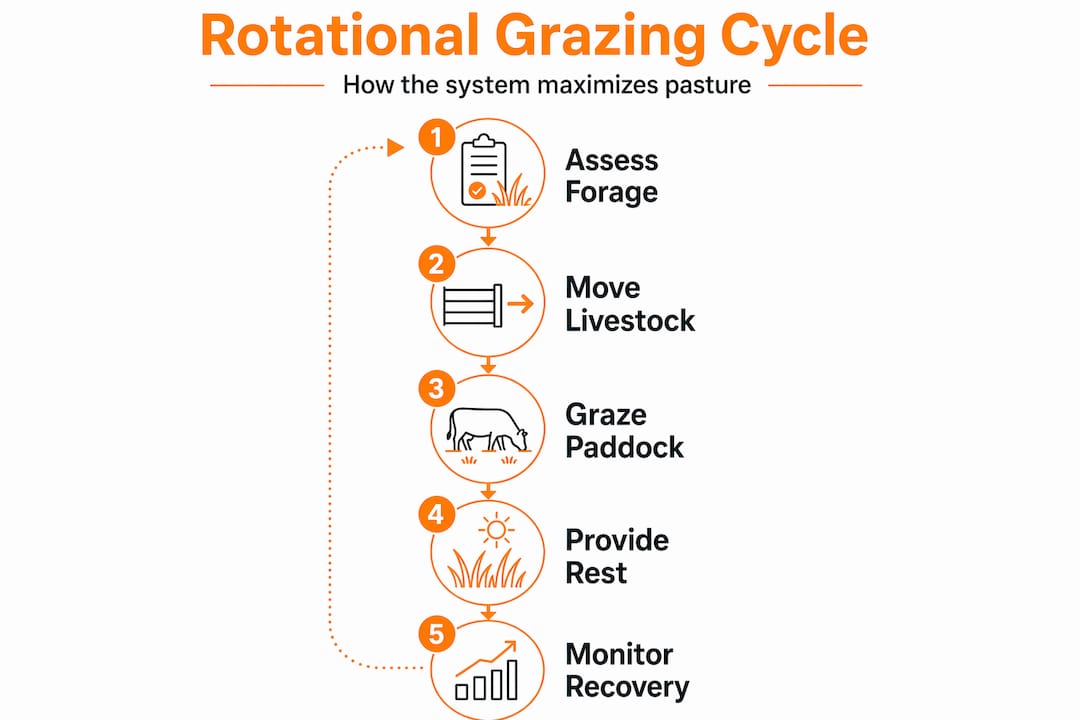 Rotational Grazing Cycle

How the system maximizes pasture

1 Assess Forage

2 Move Livestock

3 Graze Paddock

4 Provide Rest

5 Monitor Recovery